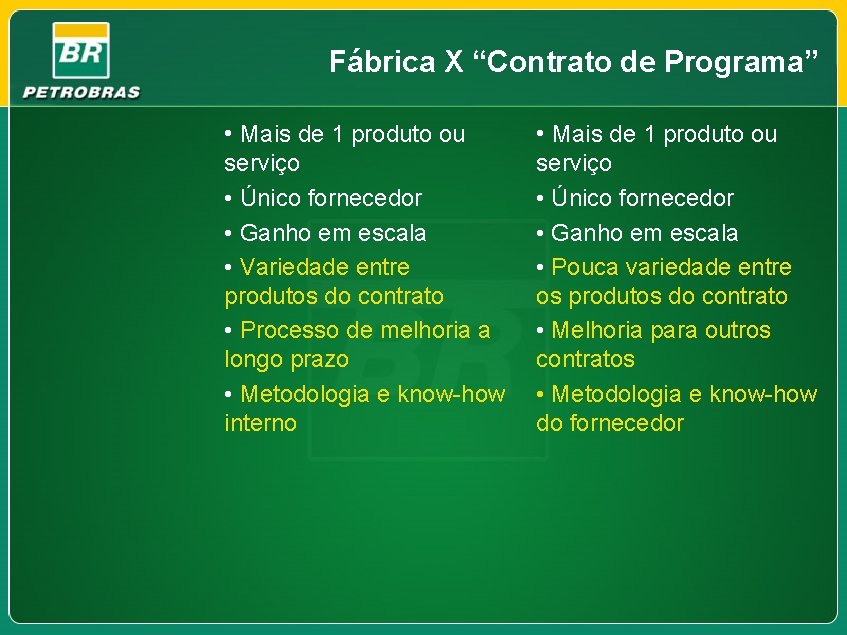 BR
PETROBRAS

Fábrica X “Contrato de Programa”

• Mais de 1 produto ou serviço
• Único fornecedor
• Ganho em escala
• Variedade entre produtos do contrato
• Processo de melhoria a longo prazo
• Metodologia e know-how interno

• Mais de 1 produto ou serviço
• Único fornecedor
• Ganho em escala
• Pouca variedade entre os produtos do contrato
• Melhoria para outros contratos
• Metodologia e know-how do fornecedor